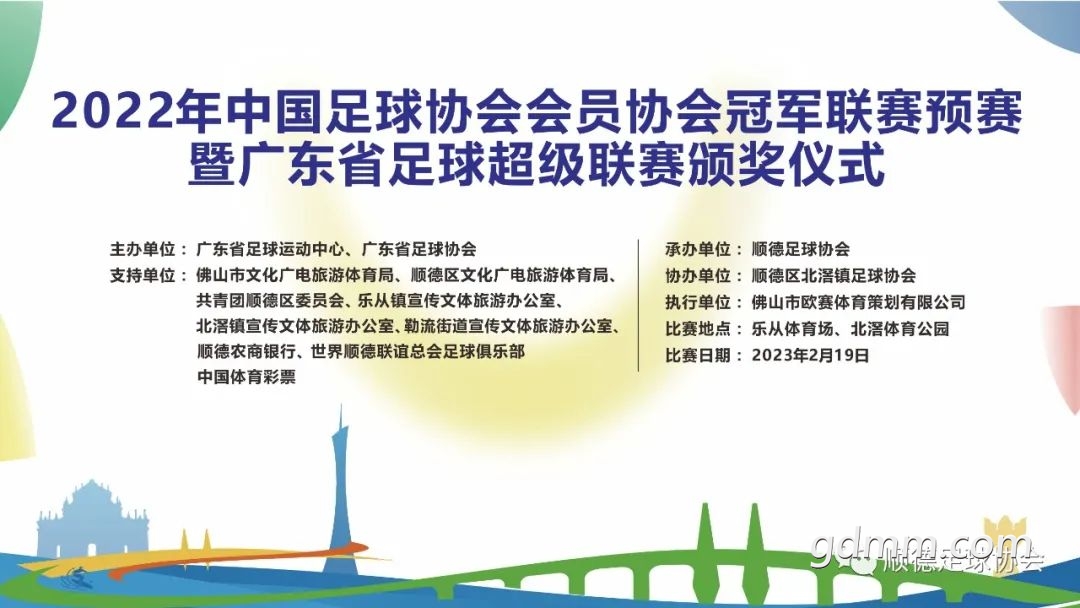 2022年中国足球协会会员协会冠军联赛预赛
暨广东省足球超级联赛颁奖仪式

主办单位：广东省足球运动中心、广东省足球协会
支持单位：佛山市文化广电旅游体育局、顺德区文化广电旅游体育局、共青团顺德区委员会、乐从镇宣传文体旅游办公室、北滘镇宣传文体旅游办公室、勒流街道宣传文体旅游办公室、顺德农商银行、世界顺德联谊总会足球俱乐部
中国体育彩票

承办单位：顺德足球协会
协办单位：顺德区北滘镇足球协会
执行单位：佛山市欧赛体育策划有限公司
比赛地点：乐从体育场、北滘体育公园
比赛日期：2023年2月19日

gdmm.com

顺德足球协会